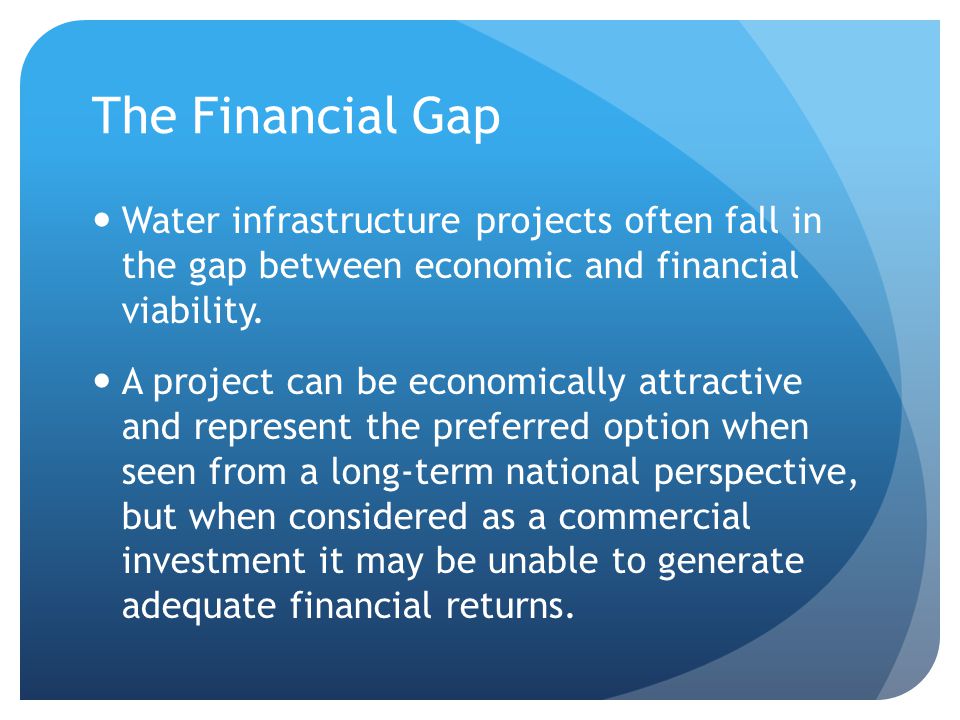 The Financial Gap

• Water infrastructure projects often fall in the gap between economic and financial viability.

• A project can be economically attractive and represent the preferred option when seen from a long-term national perspective, but when considered as a commercial investment it may be unable to generate adequate financial returns.